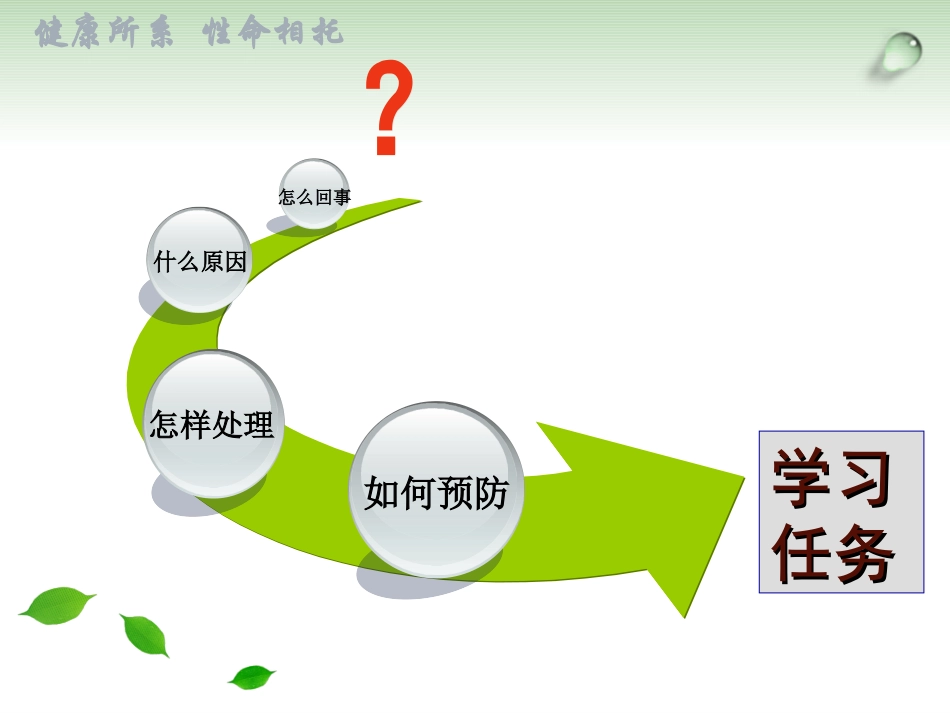 健康所系 性命相托

?

怎么回事

什么原因

怎样处理

如何预防

学习任务